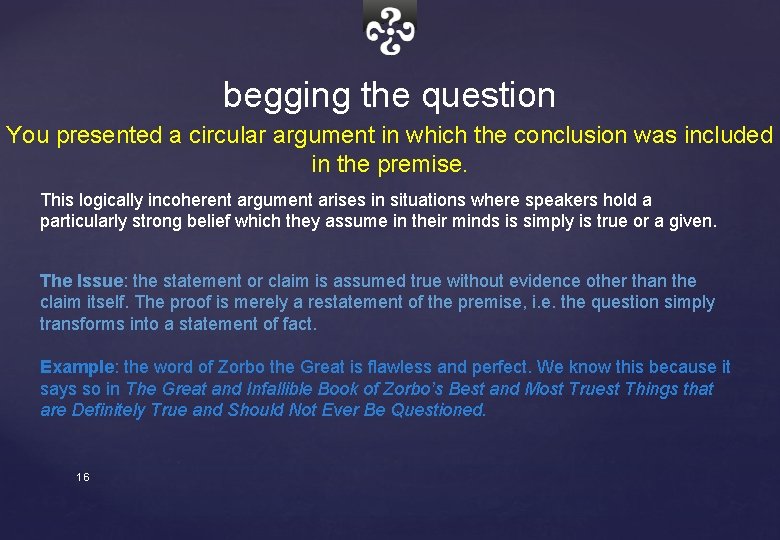 begging the question

You presented a circular argument in which the conclusion was included in the premise.

This logically incoherent argument arises in situations where speakers hold a particularly strong belief which they assume in their minds is simply is true or a given.

The Issue: the statement or claim is assumed true without evidence other than the claim itself. The proof is merely a restatement of the premise, i.e. the question simply transforms into a statement of fact.

Example: the word of Zorbo the Great is flawless and perfect. We know this because it says so in The Great and Infallible Book of Zorbo's Best and Most Truest Things that are Definitely True and Should Not Ever Be Questioned.

16